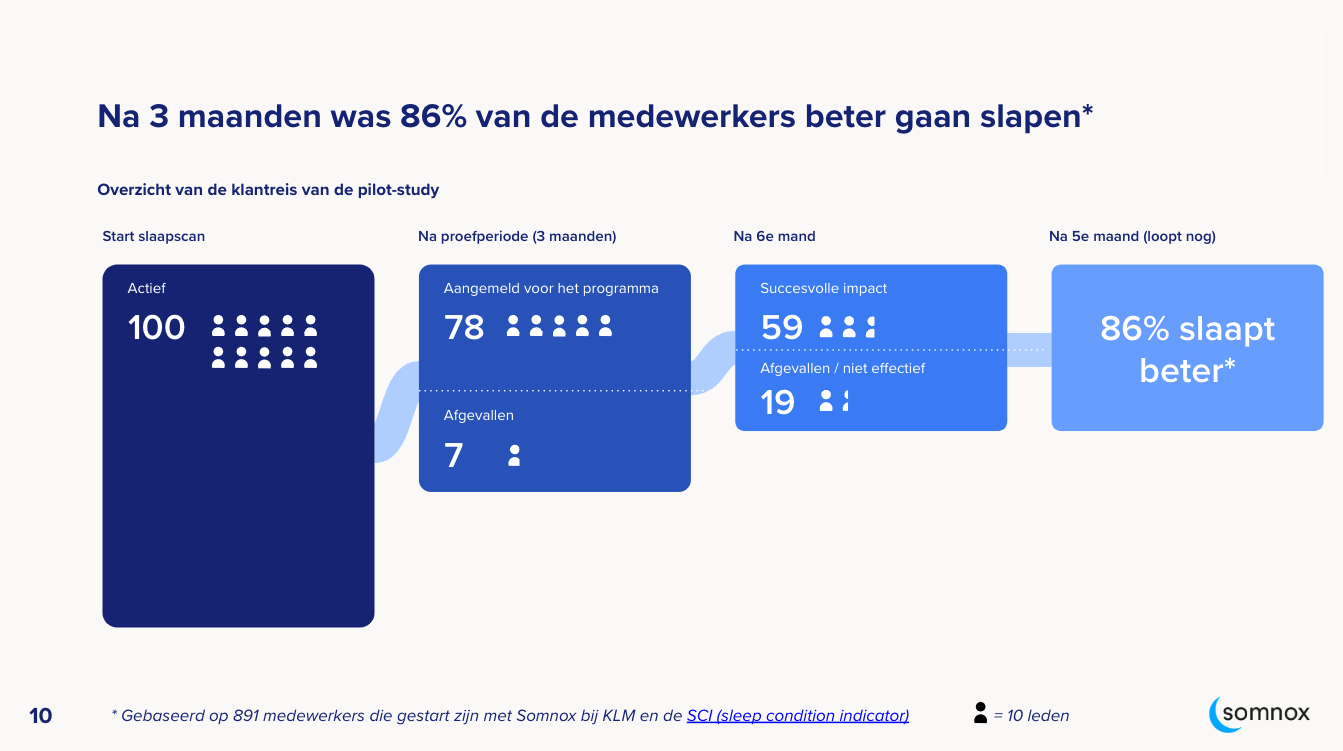 Na 3 maanden was 86% van de medewerkers beter gaan slapen*

Overzicht van de klantreis van de pilot-study

Start slaapscan

Actief

100

Na proefperiode (3 maanden)

Aangemeld voor het programma

78

Afgevallen

7

Na 6e mand

Succesvolle impact

59

Afgevallen / niet effectief

19

Na 5e maand (loopt nog)

86% slaapt beter*

10

* Gebaseerd op 891 medewerkers die gestart zijn met Somnox bij KLM en de SCI (sleep condition indicator)

= 10 leden

somnox